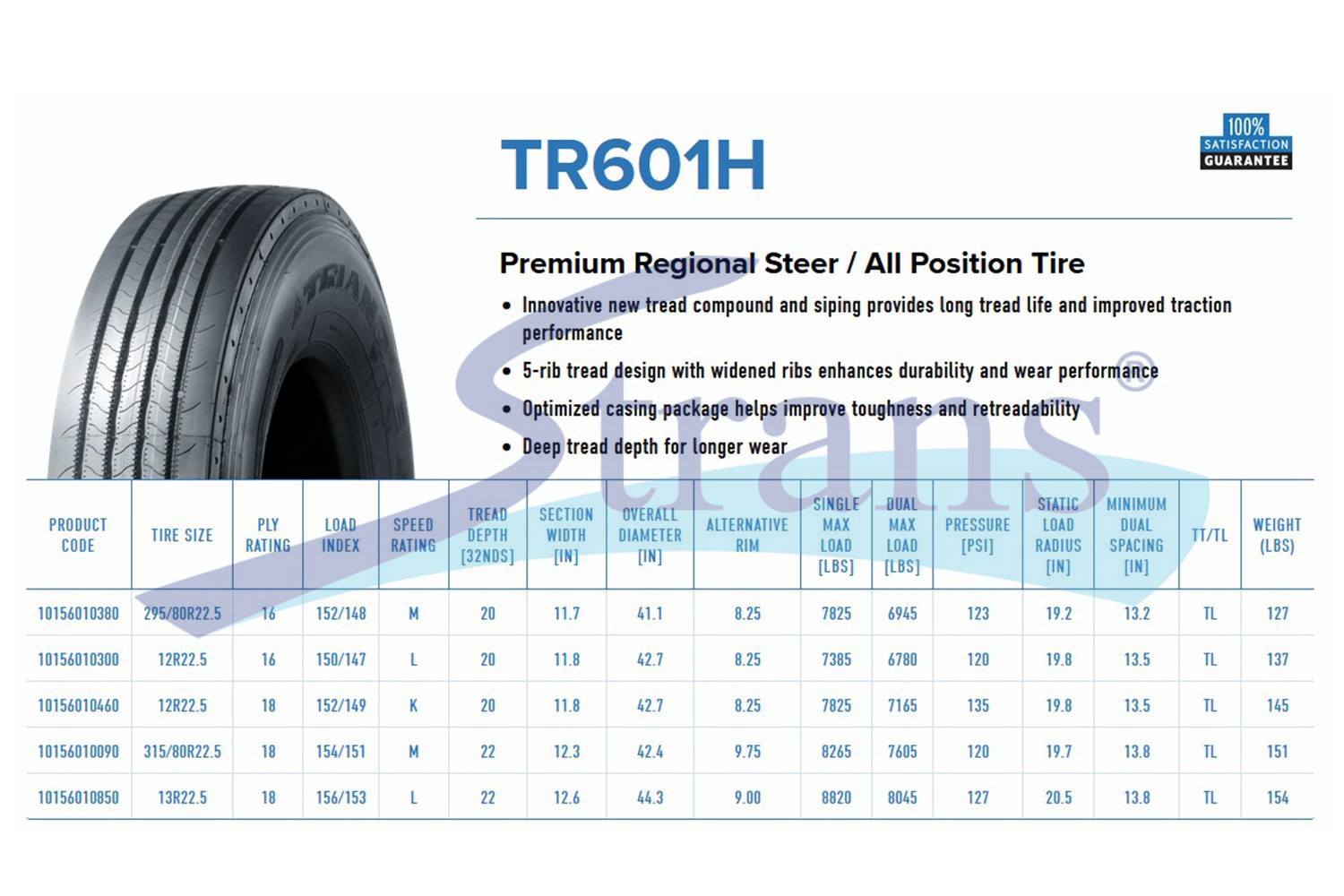 TR601H

100% SATISFACTION GUARANTEE

Premium Regional Steer / All Position Tire

• Innovative new tread compound and siping provides long tread life and improved traction performance
• 5-rib tread design with widened ribs enhances durability and wear performance
• Optimized casing package helps improve toughness and retreadability
• Deep tread depth for longer wear

Strans®

| PRODUCT CODE | TIRE SIZE | PLY RATING | LOAD INDEX | SPEED RATING | TREAD DEPTH [32NDS] | SECTION WIDTH [IN] | OVERALL DIAMETER [IN] | ALTERNATIVE RIM | SINGLE MAX LOAD [LBS] | DUAL MAX LOAD [LBS] | PRESSURE [PSI] | STATIC LOAD RADIUS [IN] | MINIMUM DUAL SPACING [IN] | TT/TL | WEIGHT (LBS) |
|---|---|---|---|---|---|---|---|---|---|---|---|---|---|---|---|
| 10156010380 | 295/80R22.5 | 16 | 152/148 | M | 20 | 11.7 | 41.1 | 8.25 | 7825 | 6945 | 123 | 19.2 | 13.2 | TL | 127 |
| 10156010300 | 12R22.5 | 16 | 150/147 | L | 20 | 11.8 | 42.7 | 8.25 | 7385 | 6780 | 120 | 19.8 | 13.5 | TL | 137 |
| 10156010460 | 12R22.5 | 18 | 152/149 | K | 20 | 11.8 | 42.7 | 8.25 | 7825 | 7165 | 135 | 19.8 | 13.5 | TL | 145 |
| 10156010090 | 315/80R22.5 | 18 | 154/151 | M | 22 | 12.3 | 42.4 | 9.75 | 8265 | 7605 | 120 | 19.7 | 13.8 | TL | 151 |
| 10156010850 | 13R22.5 | 18 | 156/153 | L | 22 | 12.6 | 44.3 | 9.00 | 8820 | 8045 | 127 | 20.5 | 13.8 | TL | 154 |